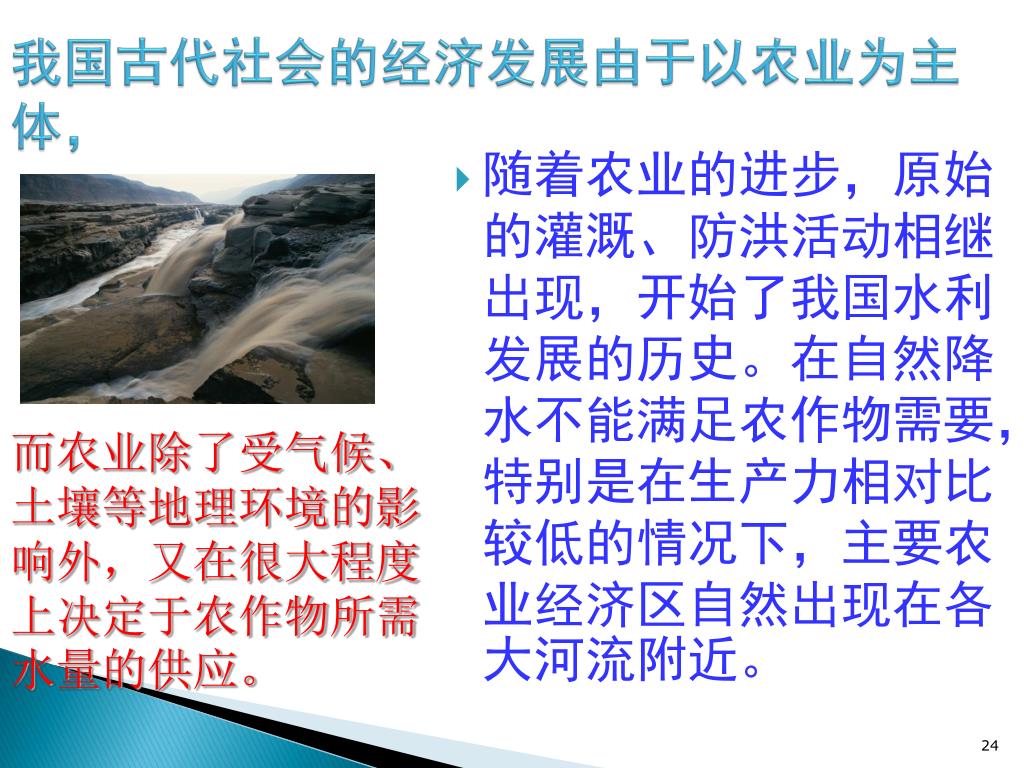 我国古代社会的经济发展由于以农业为主体，

而农业除了受气候、土壤等地理环境的影响外，又在很大程度上决定于农作物所需水量的供应。

随着农业的进步，原始的灌溉、防洪活动相继出现，开始了我国水利发展的历史。在自然降水不能满足农作物需要，特别是在生产力相对比较低的情况下，主要农业经济区自然出现在各大河流附近。

24